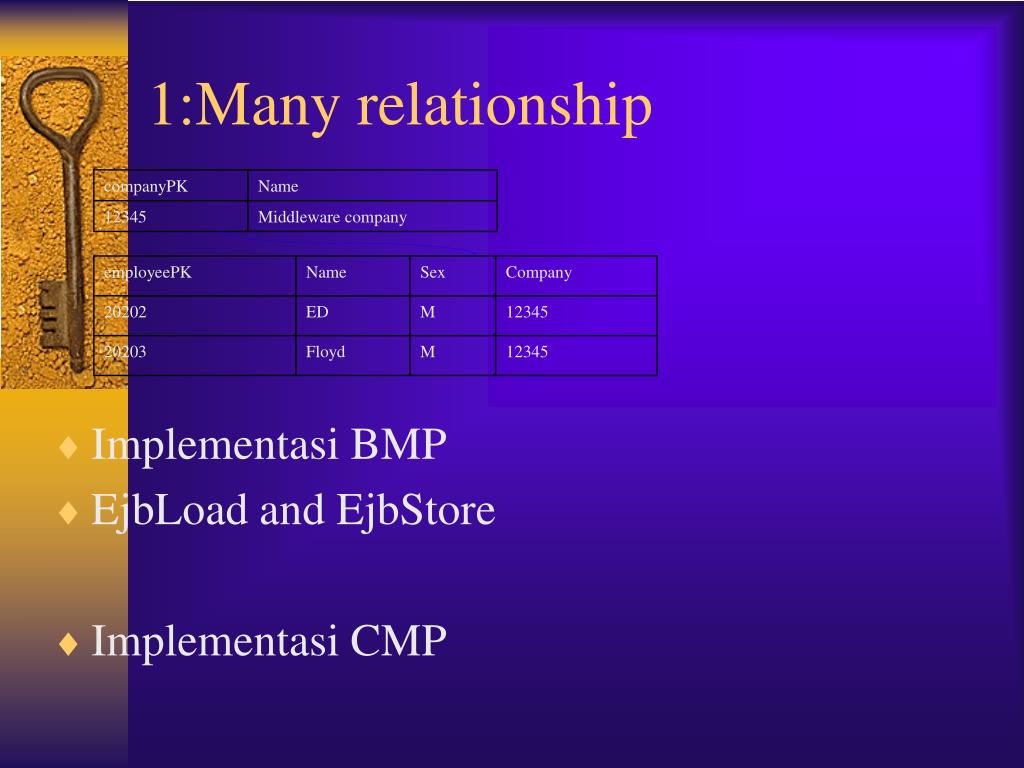 1:Many relationship

| companyPK | Name |
|---|---|
| 12345 | Middleware company |

| employeePK | Name | Sex | Company |
|---|---|---|---|
| 20202 | ED | M | 12345 |
| 20203 | Floyd | M | 12345 |

♦ Implementasi BMP
♦ EjbLoad and EjbStore

♦ Implementasi CMP